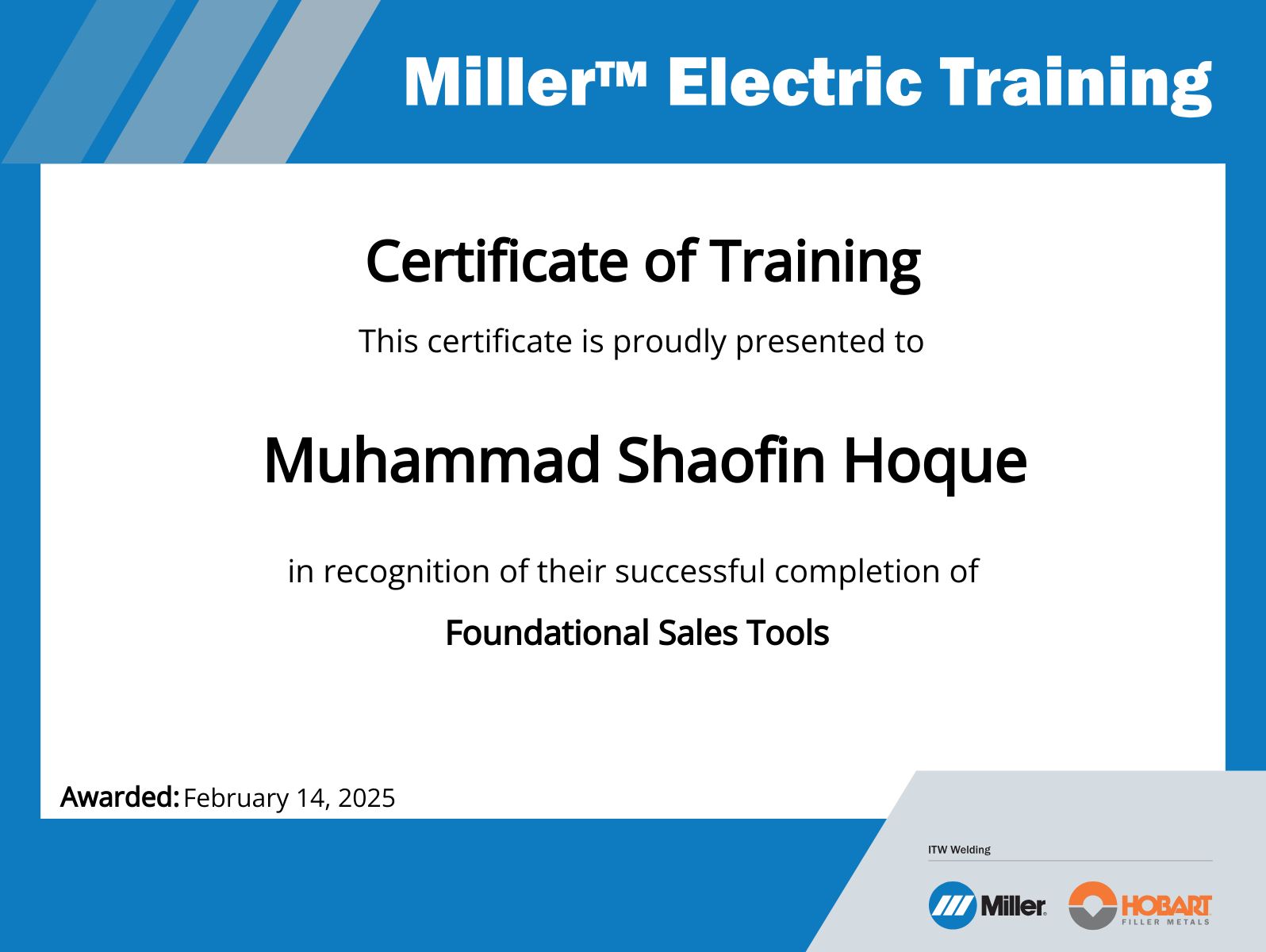 Miller™ Electric Training

Certificate of Training

This certificate is proudly presented to

Muhammad Shaofin Hoque

in recognition of their successful completion of

Foundational Sales Tools

Awarded: February 14, 2025

ITW Welding

Miller

HOBART
FILLER METALS